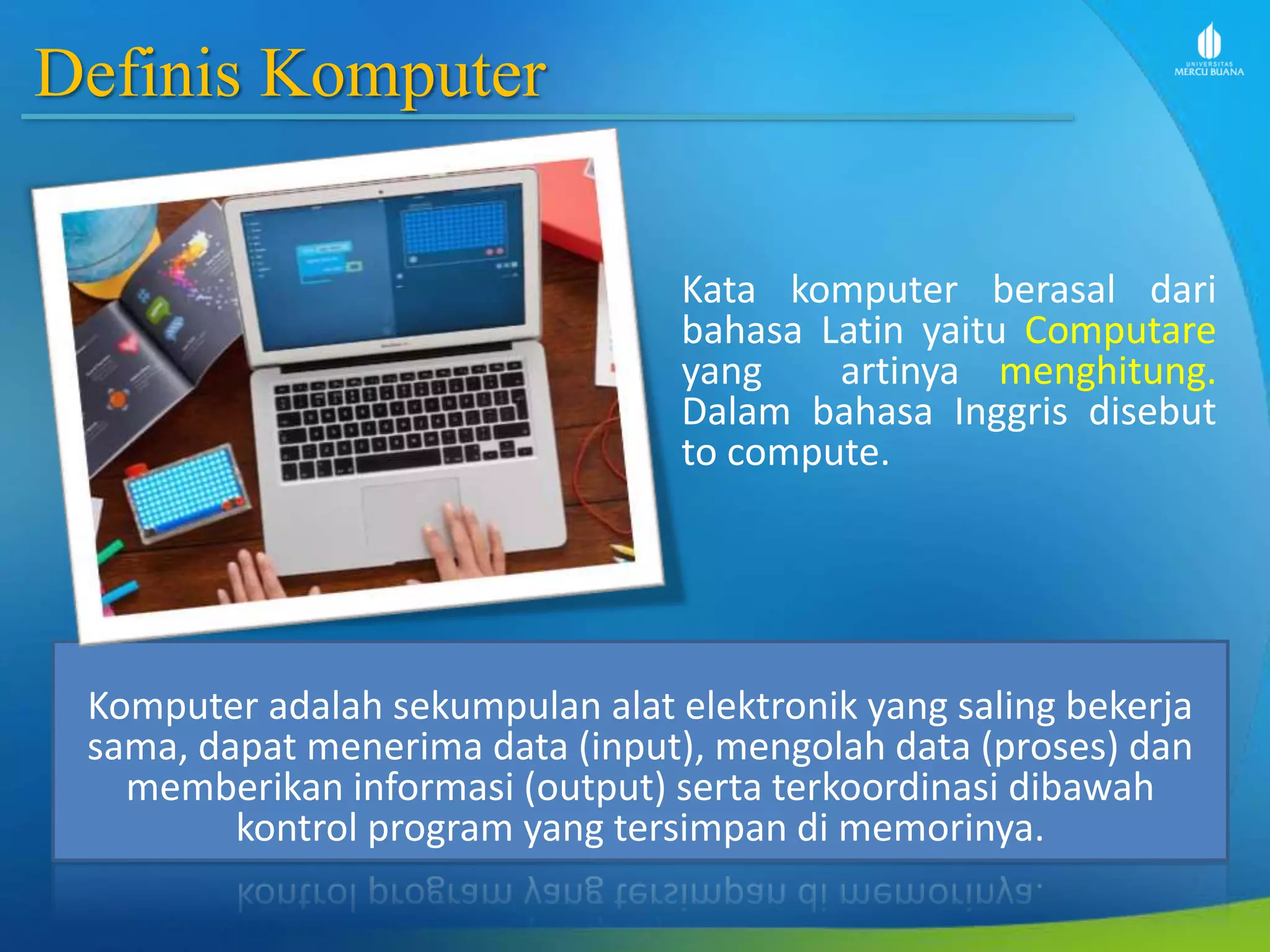 Definis Komputer

UNIVERSITAS MERCU BUANA

Kata komputer berasal dari bahasa Latin yaitu Computare yang artinya menghitung. Dalam bahasa Inggris disebut to compute.

Komputer adalah sekumpulan alat elektronik yang saling bekerja sama, dapat menerima data (input), mengolah data (proses) dan memberikan informasi (output) serta terkoordinasi dibawah kontrol program yang tersimpan di memorinya.